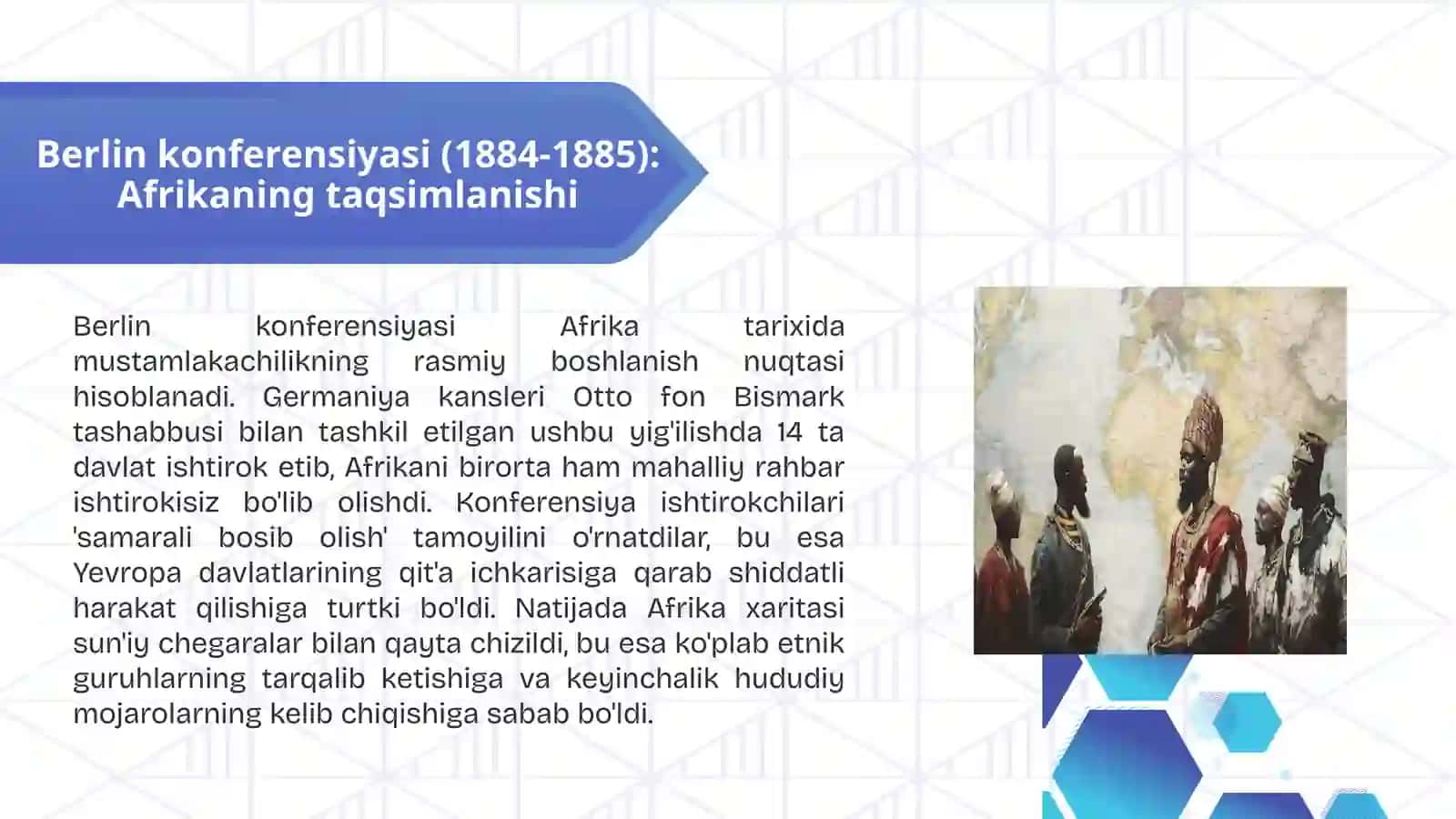 Berlin konferensiyasi (1884-1885): Afrikaning taqsimlanishi

Berlin konferensiyasi Afrika tarixida mustamlakachilikning rasmiy boshlanish nuqtasi hisoblanadi. Germaniya kansleri Otto fon Bismark tashabbusi bilan tashkil etilgan ushbu yig'ilishda 14 ta davlat ishtirok etib, Afrikani birorta ham mahalliy rahbar ishtirokisiz bo'lib olishdi. Konferensiya ishtirokchilari 'samarali bosib olish' tamoyilini o'rnatdilar, bu esa Yevropa davlatlarining qit'a ichkarisiga qarab shiddatli harakat qilishiga turtki bo'ldi. Natijada Afrika xaritasi sun'iy chegaralar bilan qayta chizildi, bu esa ko'plab etnik guruhlarning tarqalib ketishiga va keyinchalik hududiy mojarolarning kelib chiqishiga sabab bo'ldi.